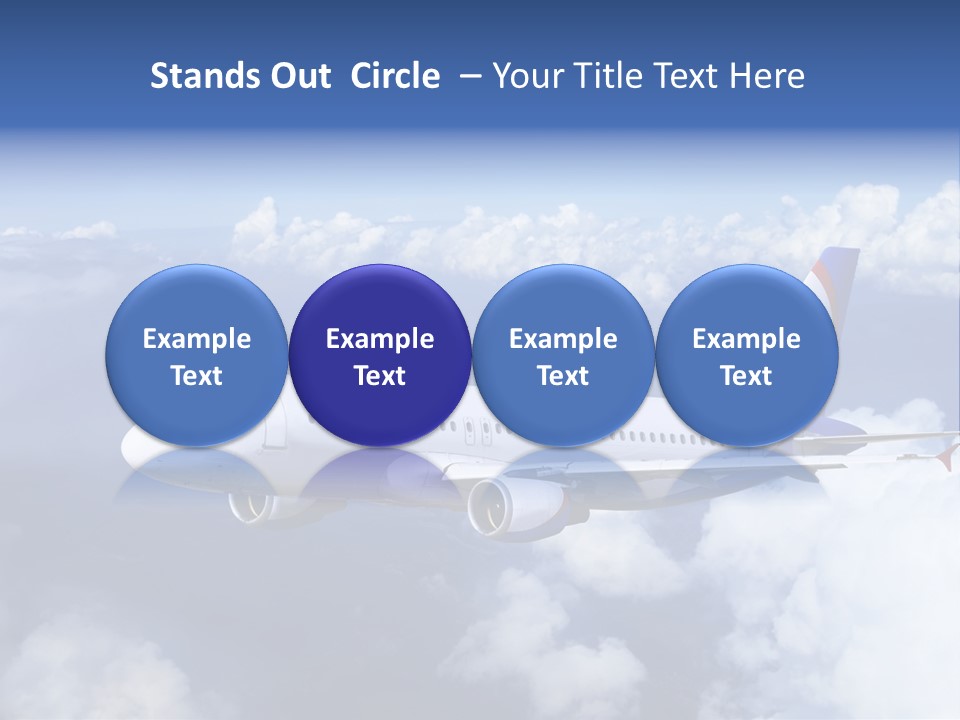 Stands Out Circle – Your Title Text Here

Example Text

Example Text

Example Text

Example Text